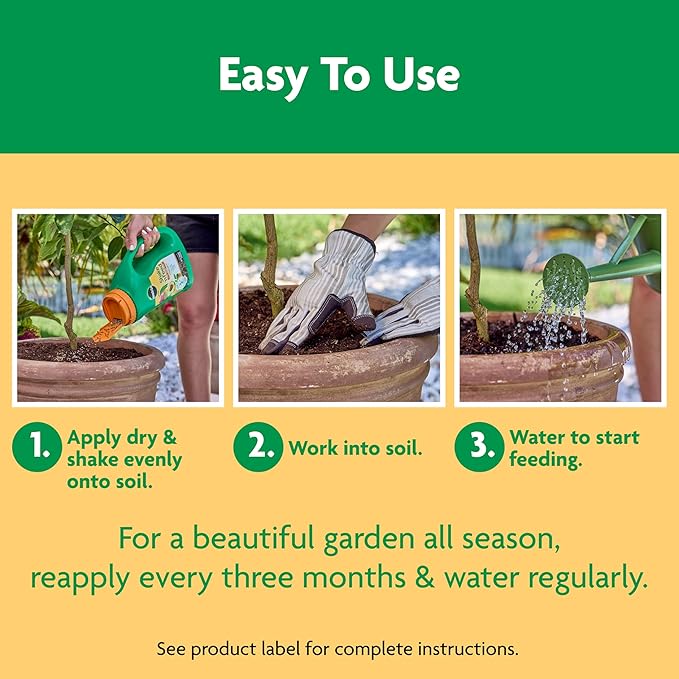 Easy To Use

1. Apply dry & shake evenly onto soil.

2. Work into soil.

3. Water to start feeding.

For a beautiful garden all season, reapply every three months & water regularly.

See product label for complete instructions.